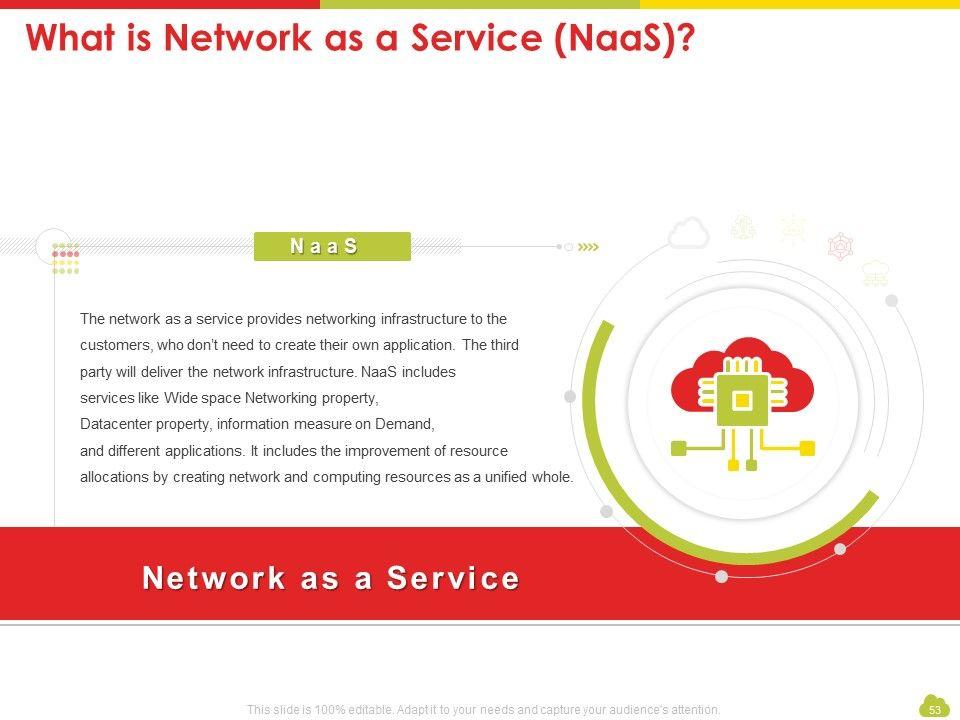 What is Network as a Service (NaaS)?

NaaS

The network as a service provides networking infrastructure to the customers, who don't need to create their own application. The third party will deliver the network infrastructure. NaaS includes services like Wide space Networking property, Datacenter property, information measure on Demand, and different applications. It includes the improvement of resource allocations by creating network and computing resources as a unified whole.

Network as a Service

This slide is 100% editable. Adapt it to your needs and capture your audience's attention.

53